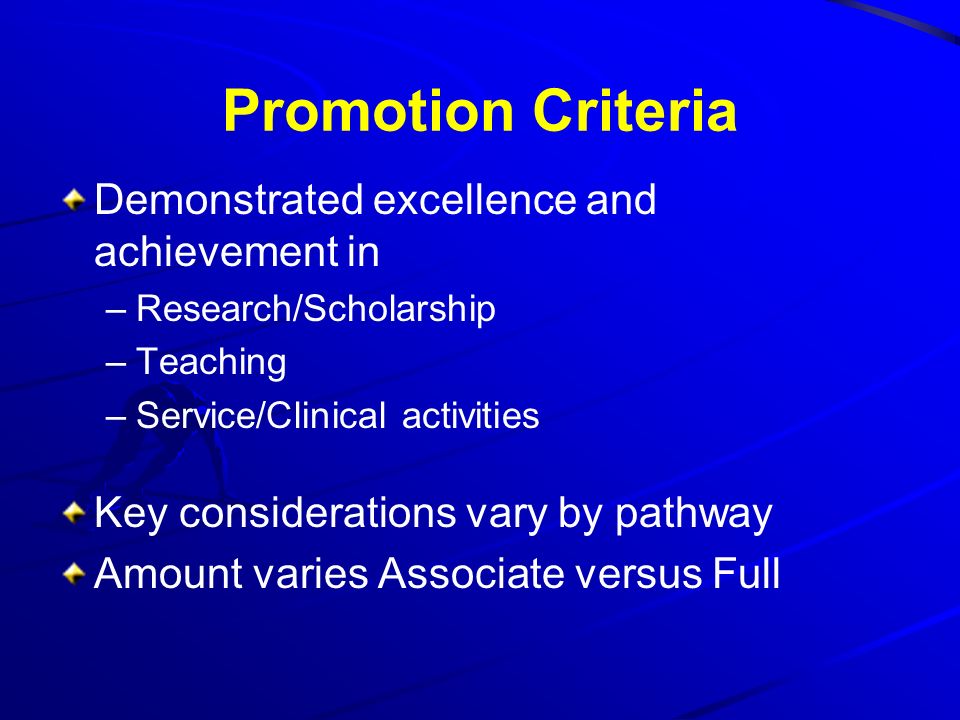 Promotion Criteria

Demonstrated excellence and achievement in
– Research/Scholarship
– Teaching
– Service/Clinical activities

Key considerations vary by pathway
Amount varies Associate versus Full